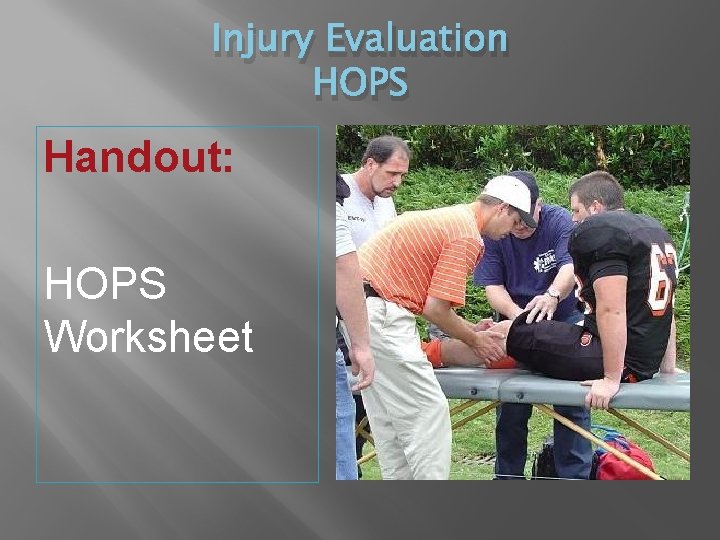 Injury Evaluation
HOPS

Handout:

HOPS Worksheet